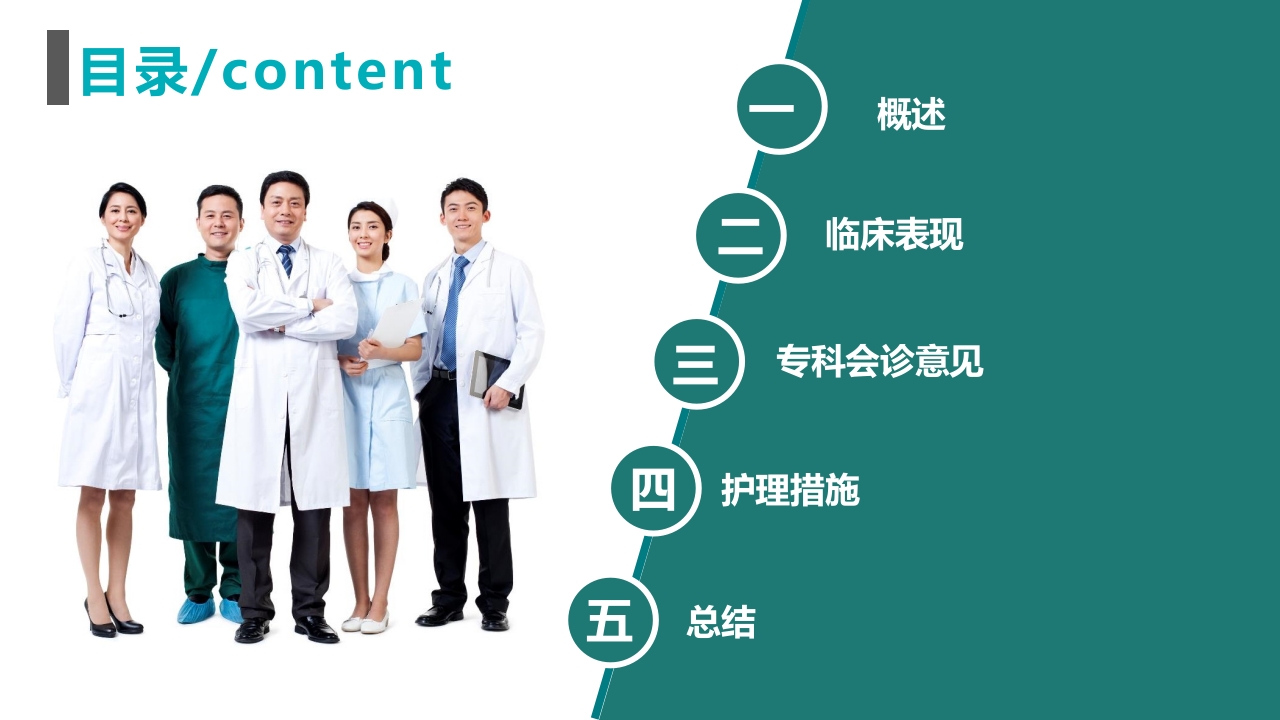 目录/content

一 概述

二 临床表现

三 专科会诊意见

四 护理措施

五 总结